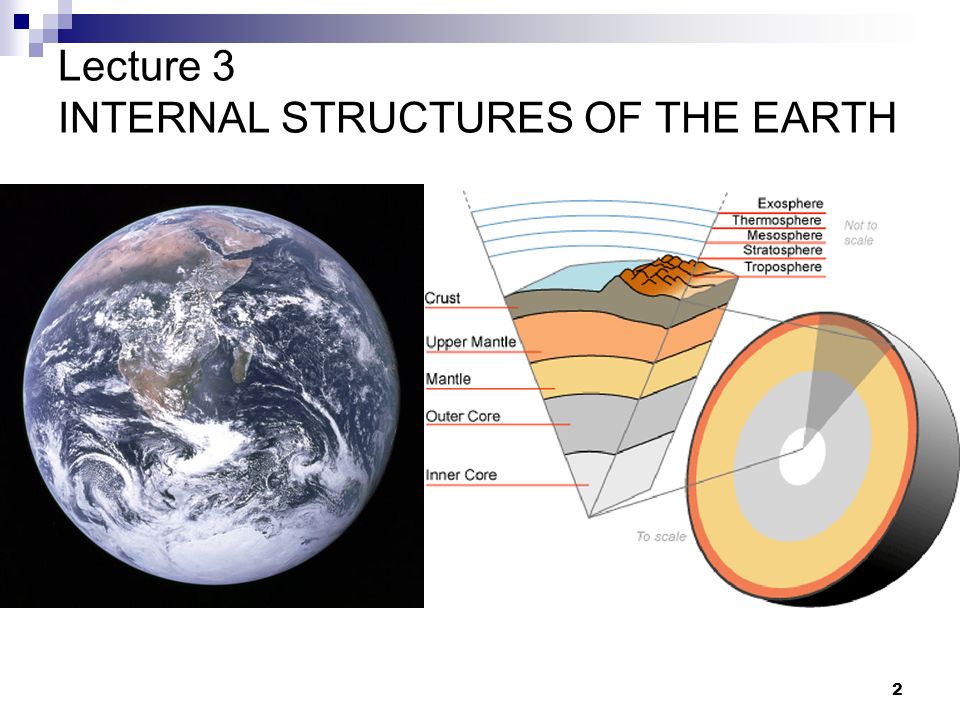 Lecture 3
INTERNAL STRUCTURES OF THE EARTH

Exosphere
Thermosphere
Mesosphere
Stratosphere
Troposphere
Not to scale

Crust
Upper Mantle
Mantle
Outer Core
Inner Core

To scale

2